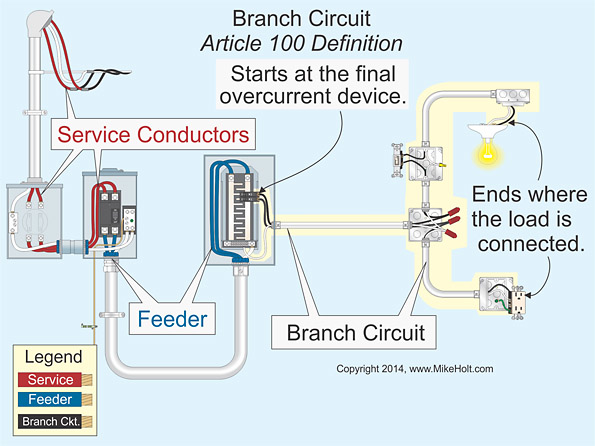 Branch Circuit
Article 100 Definition

Starts at the final overcurrent device.

Service Conductors

Ends where the load is connected.

Feeder

Branch Circuit

Copyright 2014, www.MikeHolt.com

Legend
Service
Feeder
Branch Ckt.